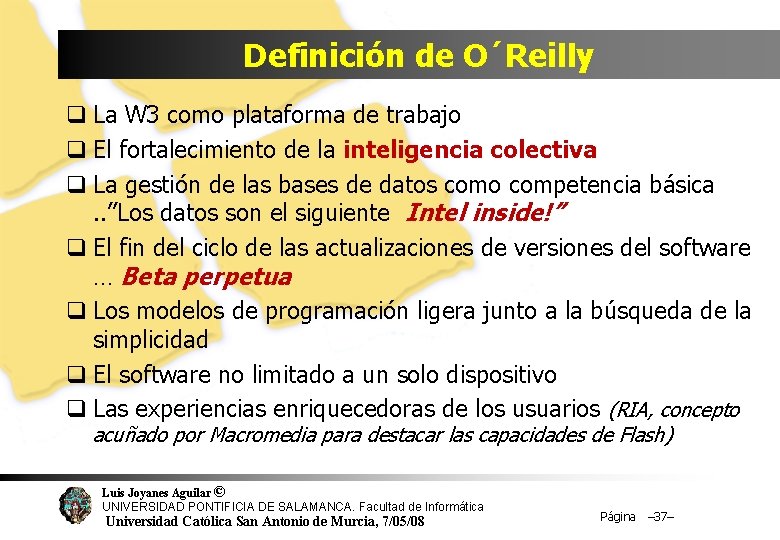 Definición de O´Reilly

❑ La W3 como plataforma de trabajo

❑ El fortalecimiento de la inteligencia colectiva

❑ La gestión de las bases de datos como competencia básica ..”Los datos son el siguiente Intel inside!”

❑ El fin del ciclo de las actualizaciones de versiones del software … Beta perpetua

❑ Los modelos de programación ligera junto a la búsqueda de la simplicidad

❑ El software no limitado a un solo dispositivo

❑ Las experiencias enriquecedoras de los usuarios (RIA, concepto acuñado por Macromedia para destacar las capacidades de Flash)

Luis Joyanes Aguilar ©
UNIVERSIDAD PONTIFICIA DE SALAMANCA. Facultad de Informática
Universidad Católica San Antonio de Murcia, 7/05/08

Página –37–